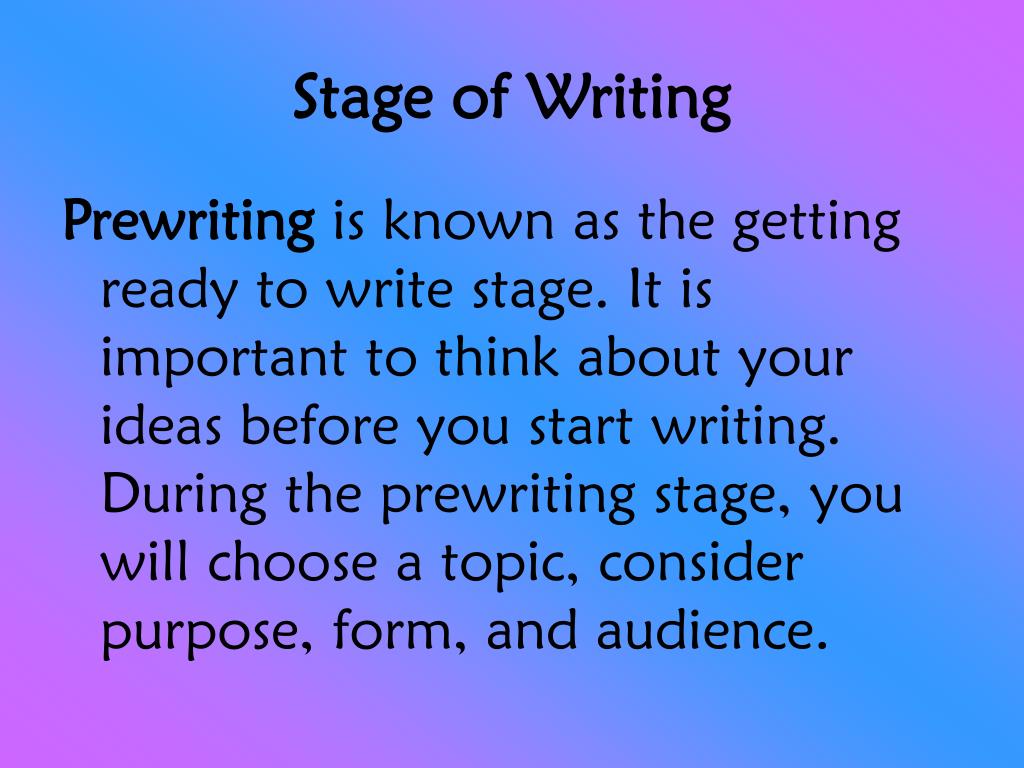 Stage of Writing

Prewriting is known as the getting ready to write stage. It is important to think about your ideas before you start writing. During the prewriting stage, you will choose a topic, consider purpose, form, and audience.